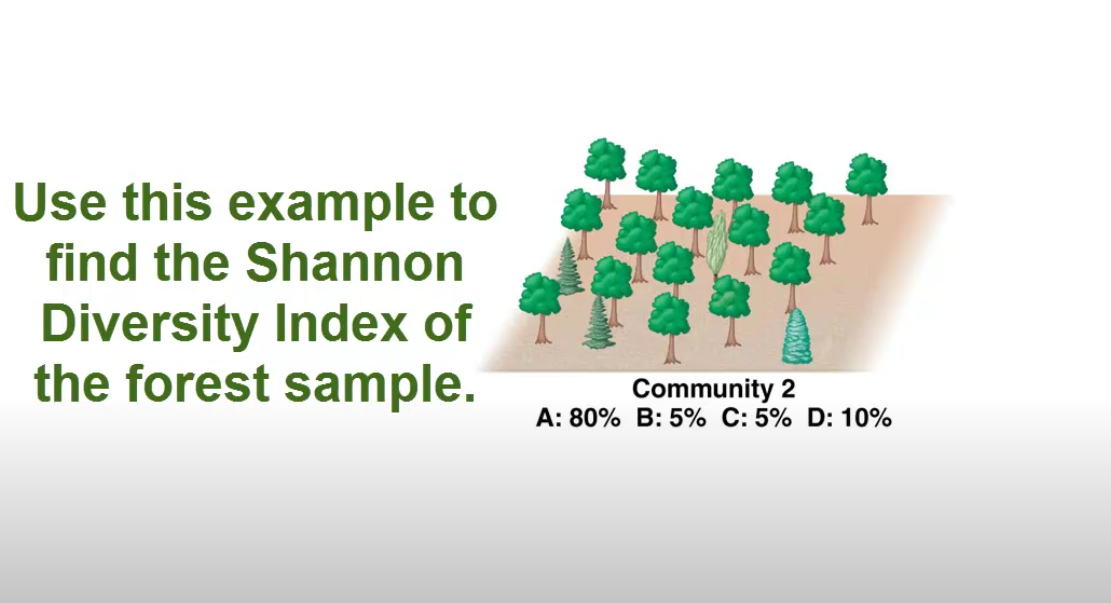 Use this example to find the Shannon Diversity Index of the forest sample.

Community 2
A: 80% B: 5% C: 5% D: 10%